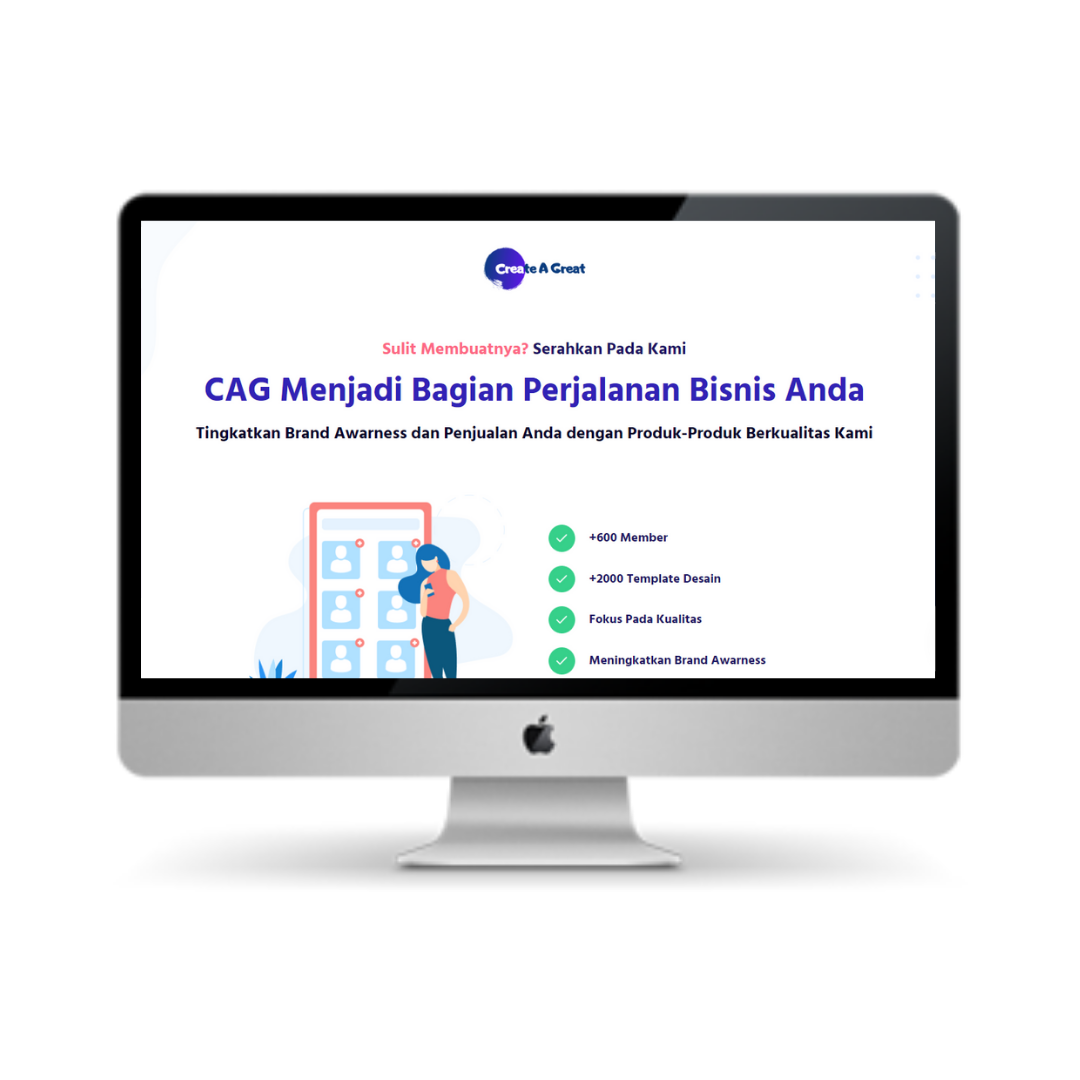 Create A Great

Sulit Membuatnya? Serahkan Pada Kami

CAG Menjadi Bagian Perjalanan Bisnis Anda

Tingkatkan Brand Awarness dan Penjualan Anda dengan Produk-Produk Berkualitas Kami

+600 Member

+2000 Template Desain

Fokus Pada Kualitas

Meningkatkan Brand Awarness